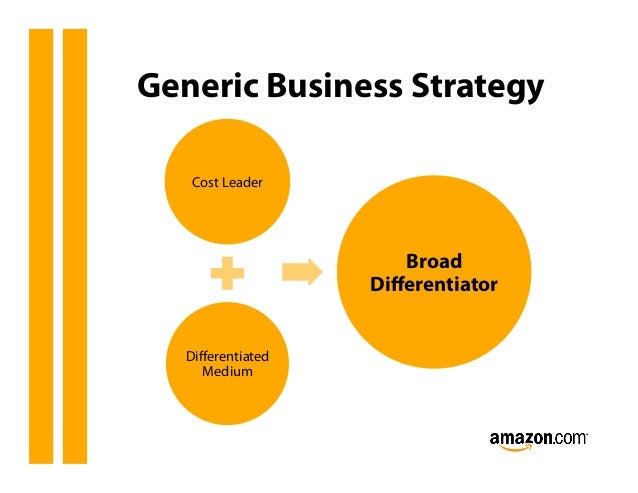 Generic Business Strategy

Cost Leader

Differentiated Medium

Broad Differentiator

amazon.com